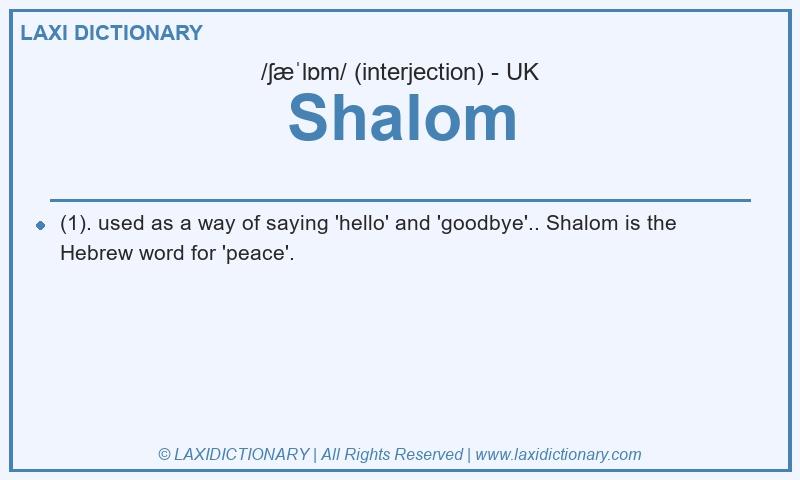 LAXI DICTIONARY

/ʃæˈlɒm/ (interjection) - UK

Shalom

(1). used as a way of saying 'hello' and 'goodbye'.. Shalom is the Hebrew word for 'peace'.

© LAXIDICTIONARY | All Rights Reserved | www.laxidictionary.com